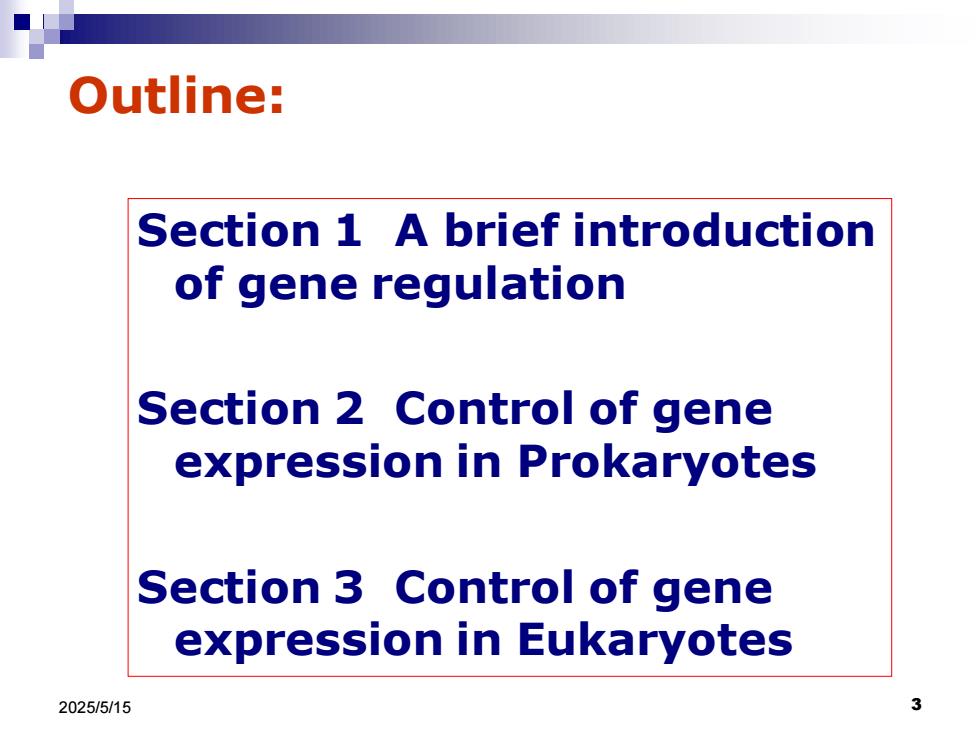 Outline:

Section 1 A brief introduction of gene regulation

Section 2 Control of gene expression in Prokaryotes

Section 3 Control of gene expression in Eukaryotes

2025/5/15

3